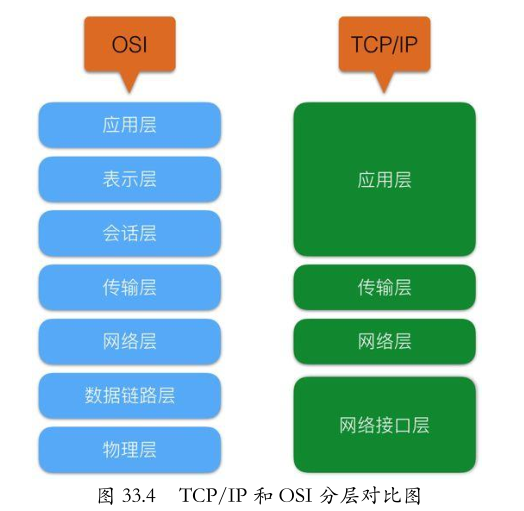 OSI

应用层

表示层

会话层

传输层

网络层

数据链路层

物理层

TCP/IP

应用层

传输层

网络层

网络接口层

图 33.4 TCP/IP 和 OSI 分层对比图